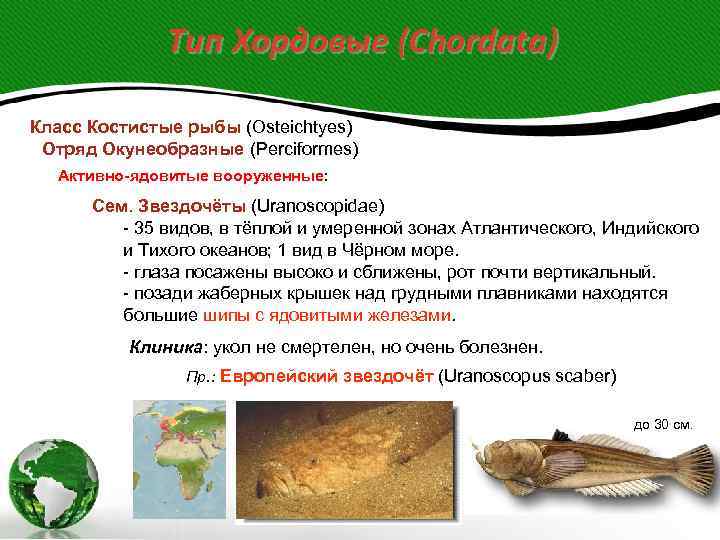 Тип Хордовые (Chordata)

Класс Костистые рыбы (Osteichtyes)
Отряд Окунеобразные (Perciformes)

Активно-ядовитые вооруженные:

Сем. Звездочёты (Uranoscopidae)
- 35 видов, в тёплой и умеренной зонах Атлантического, Индийского и Тихого океанов; 1 вид в Чёрном море.
- глаза посажены высоко и сближены, рот почти вертикальный.
- позади жаберных крышек над грудными плавниками находятся большие шипы с ядовитыми железами.

Клиника: укол не смертелен, но очень болезнен.

Пр.: Европейский звездочёт (Uranoscopus scaber)

до 30 см.